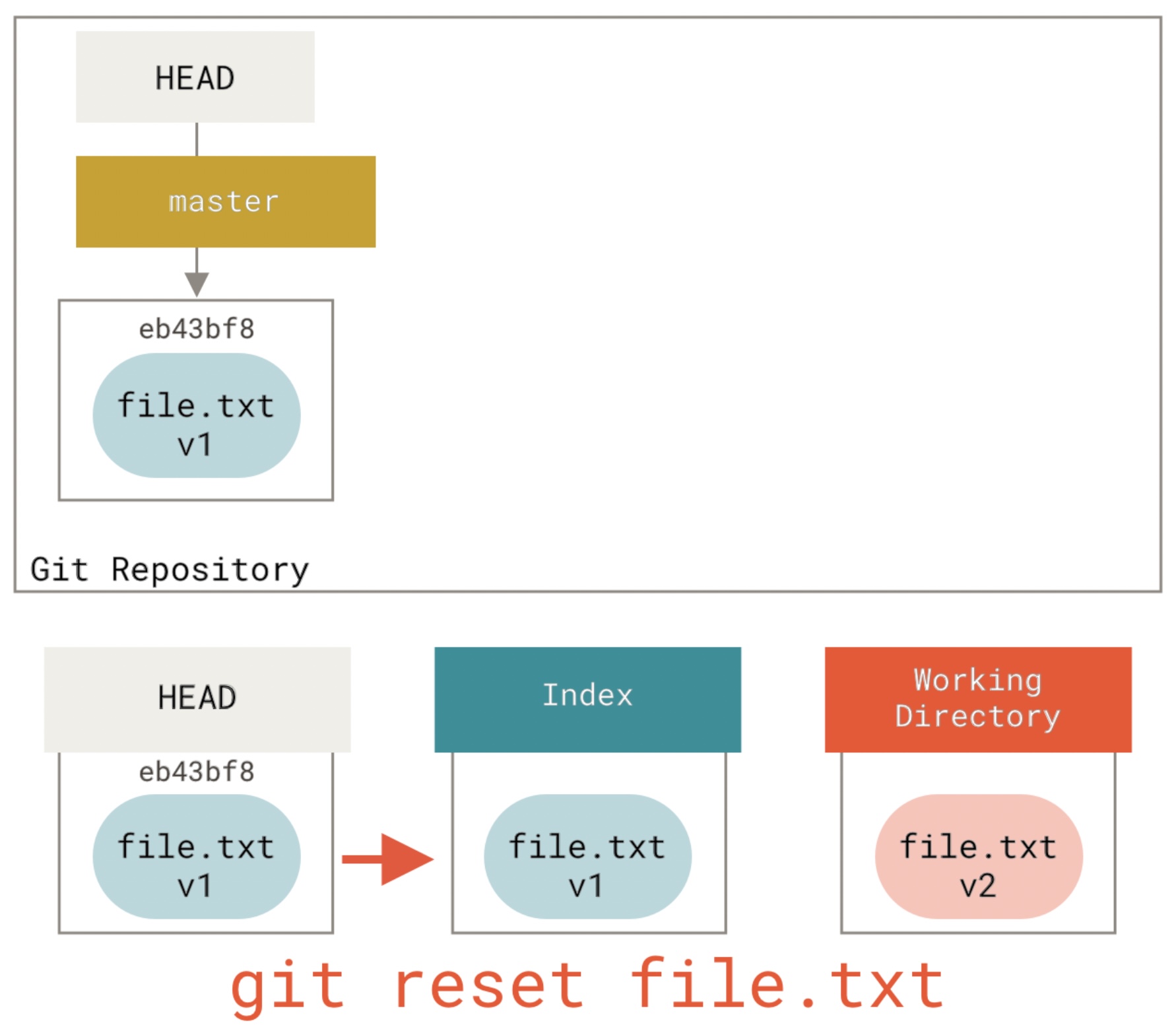 HEAD

master

eb43bf8

file.txt
v1

Git Repository

HEAD

eb43bf8

file.txt
v1

Index

file.txt
v1

Working Directory

file.txt
v2

git reset file.txt